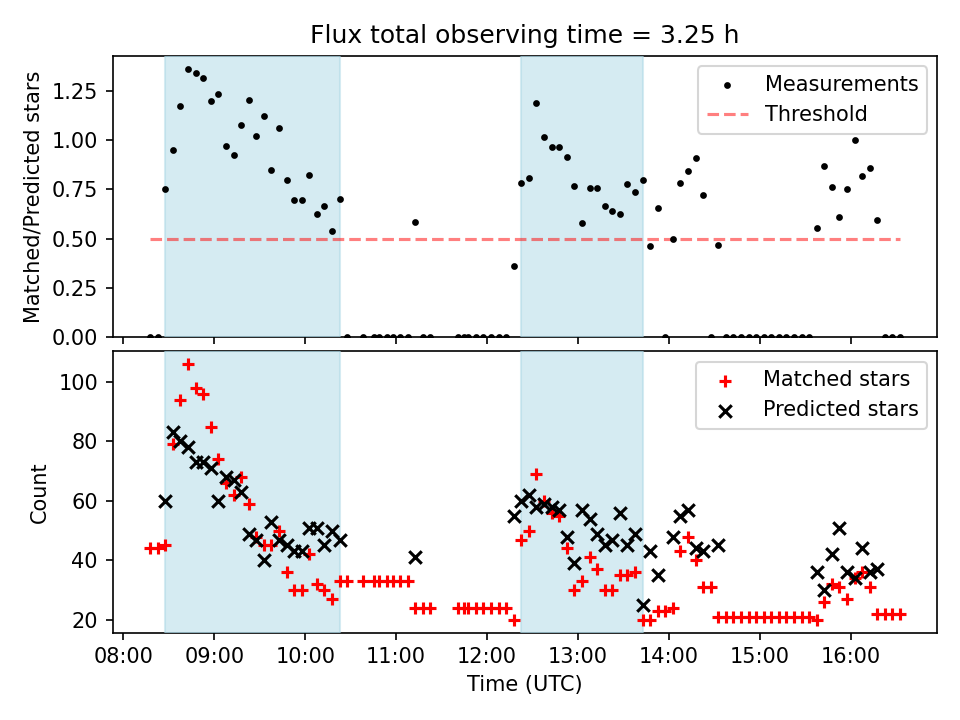 Flux total observing time = 3.25 h

Matched/Predicted stars

1.25
1.00
0.75
0.50
0.25
0.00

Measurements
Threshold

Count

100
80
60
40
20

Matched stars
Predicted stars

08:00 09:00 10:00 11:00 12:00 13:00 14:00 15:00 16:00

Time (UTC)